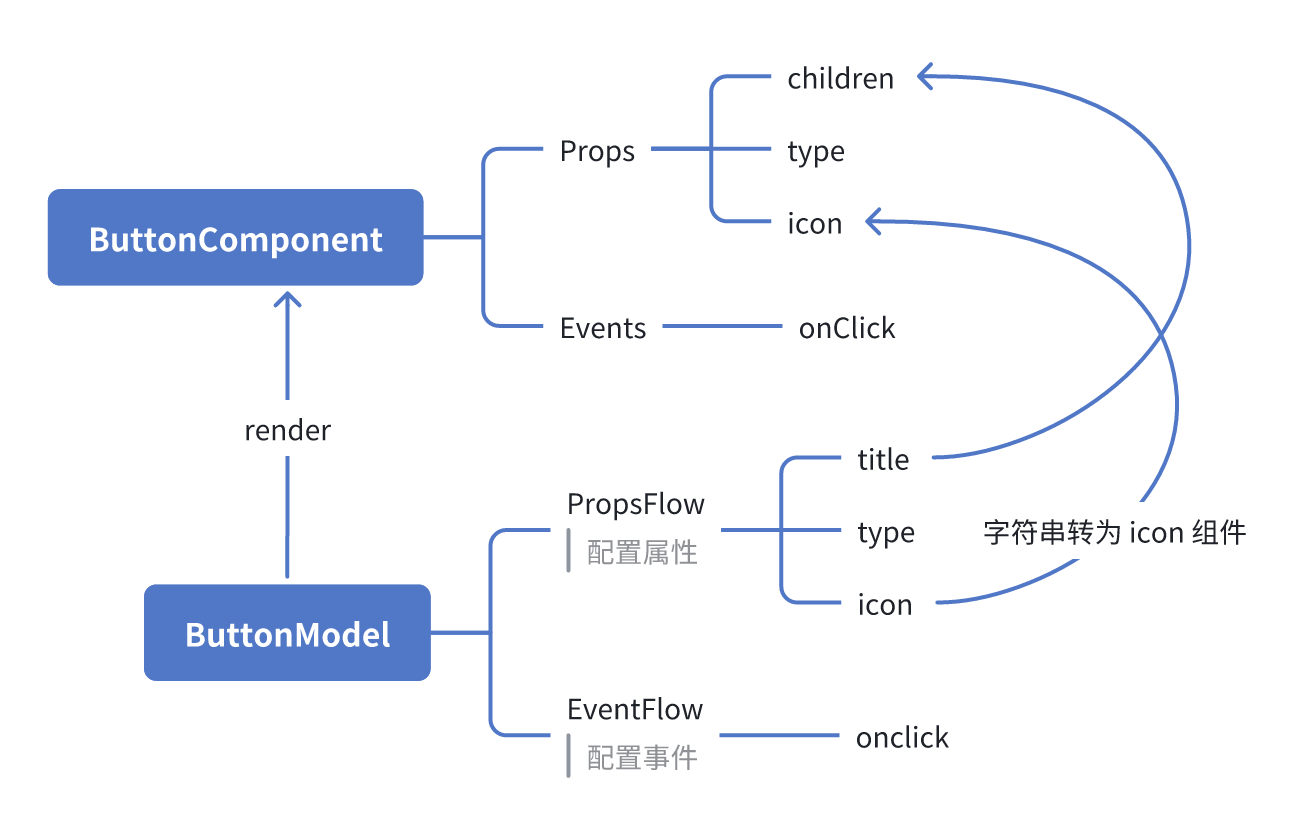 ButtonComponent

Props

children

type

icon

Events

onClick

render

ButtonModel

PropsFlow
配置属性

title

type

icon

字符串转为 icon 组件

EventFlow
配置事件

onclick